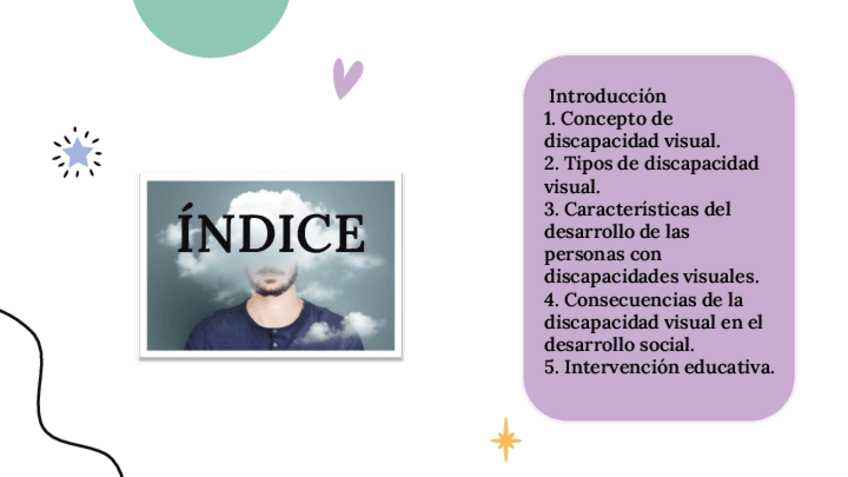 ÍNDICE

Introducción
1. Concepto de discapacidad visual.
2. Tipos de discapacidad visual.
3. Características del desarrollo de las personas con discapacidades visuales.
4. Consecuencias de la discapacidad visual en el desarrollo social.
5. Intervención educativa.